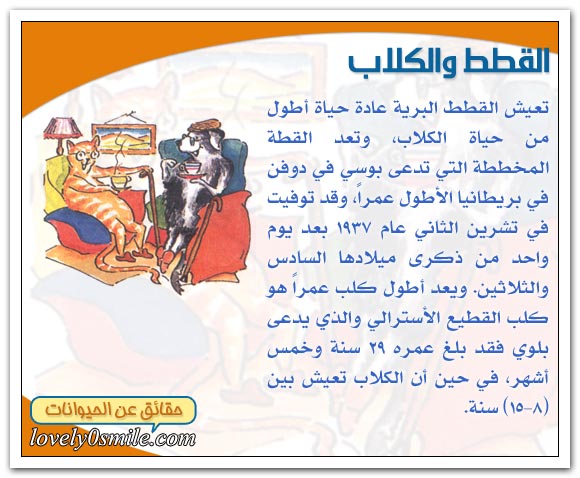 القطط والكلاب

تعيش القطط البرية عادة حياة أطول من حياة الكلاب، وتعد القطة المخططة التي تدعى بوسي في دوفن في بريطانيا الأطول عمراً، وقد توفيت في تشرين الثاني عام ١٩٣٧ بعد يوم واحد من ذكرى ميلادها السادس والثلاثين. ويعد أطول كلب عمراً هو كلب القطيع الأسترالي والذي يدعى بلوي فقد بلغ عمره ٢٩ سنة وخمس أشهر، في حين أن الكلاب تعيش بين (٨-١٥) سنة.

حقائق عن الحيوانات
lovely0smile.com